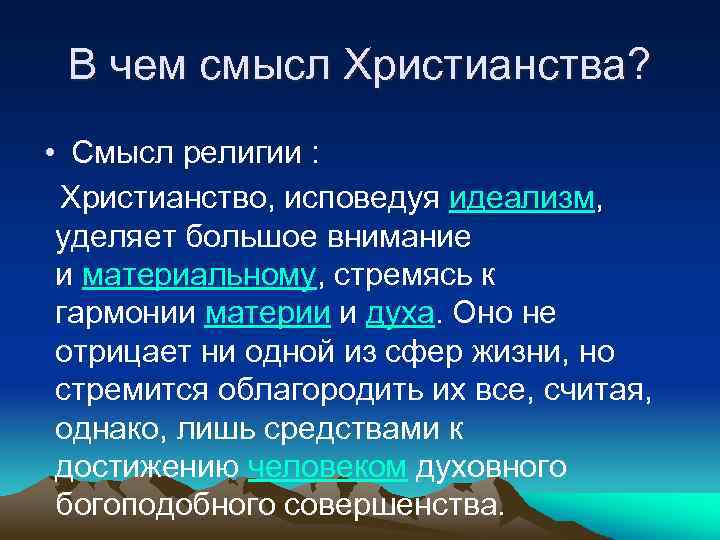 В чем смысл Христианства?

• Смысл религии :

Христианство, исповедуя идеализм, уделяет большое внимание и материальному, стремясь к гармонии материи и духа. Оно не отрицает ни одной из сфер жизни, но стремится облагородить их все, считая, однако, лишь средствами к достижению человеком духовного богоподобного совершенства.